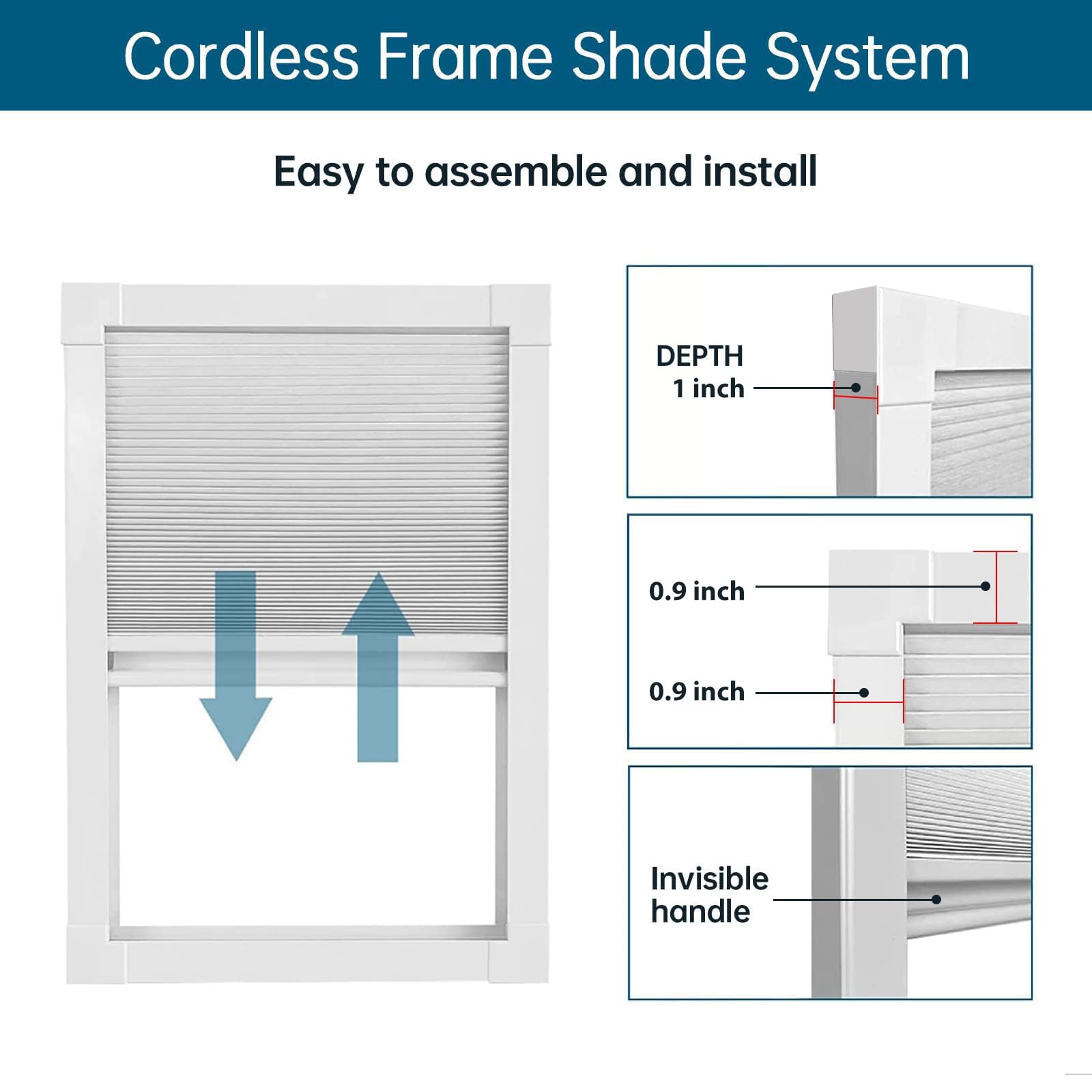 Cordless Frame Shade System

Easy to assemble and install

DEPTH
1 inch

0.9 inch

0.9 inch

Invisible handle